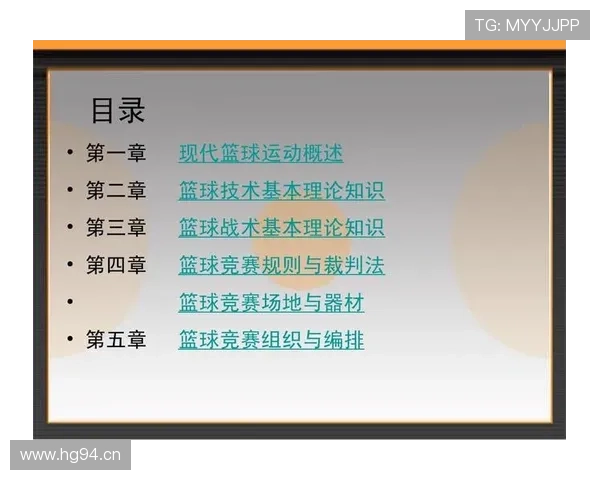 TG: MYYJJPP

目录

• 第一章 现代篮球运动概述
• 第二章 篮球技术基本理论知识
• 第三章 篮球战术基本理论知识
• 第四章 篮球竞赛规则与裁判法
• 篮球竞赛场地与器材
• 第五章 篮球竞赛组织与编排

www.hg94.cn